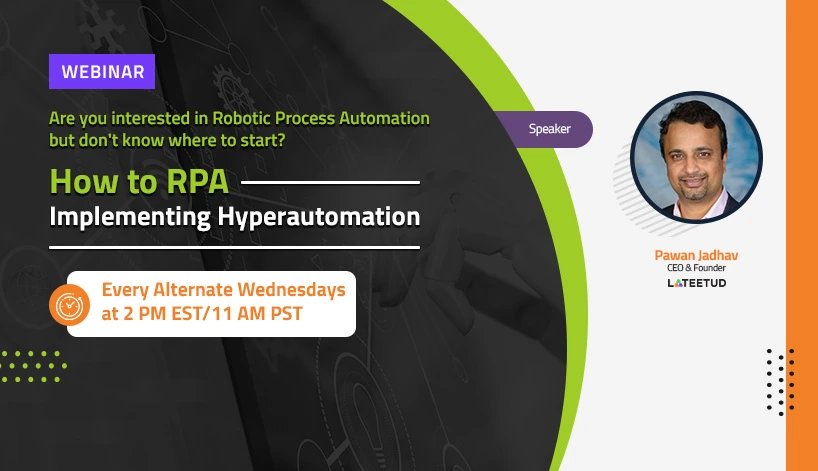 WEBINAR

Are you interested in Robotic Process Automation but don't know where to start?

How to RPA

Implementing Hyperautomation

Every Alternate Wednesdays at 2 PM EST/11 AM PST

Speaker

Pawan Jadhav
CEO & Founder
LATEETUD